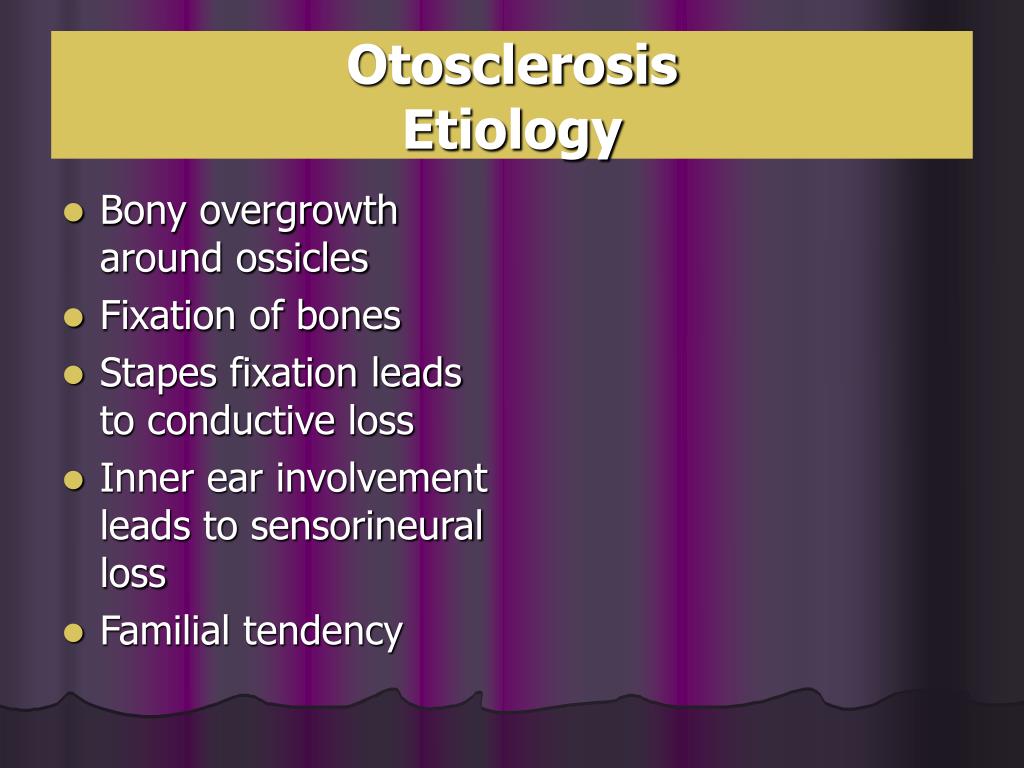 Otosclerosis
Etiology

- Bony overgrowth around ossicles
- Fixation of bones
- Stapes fixation leads to conductive loss
- Inner ear involvement leads to sensorineural loss
- Familial tendency